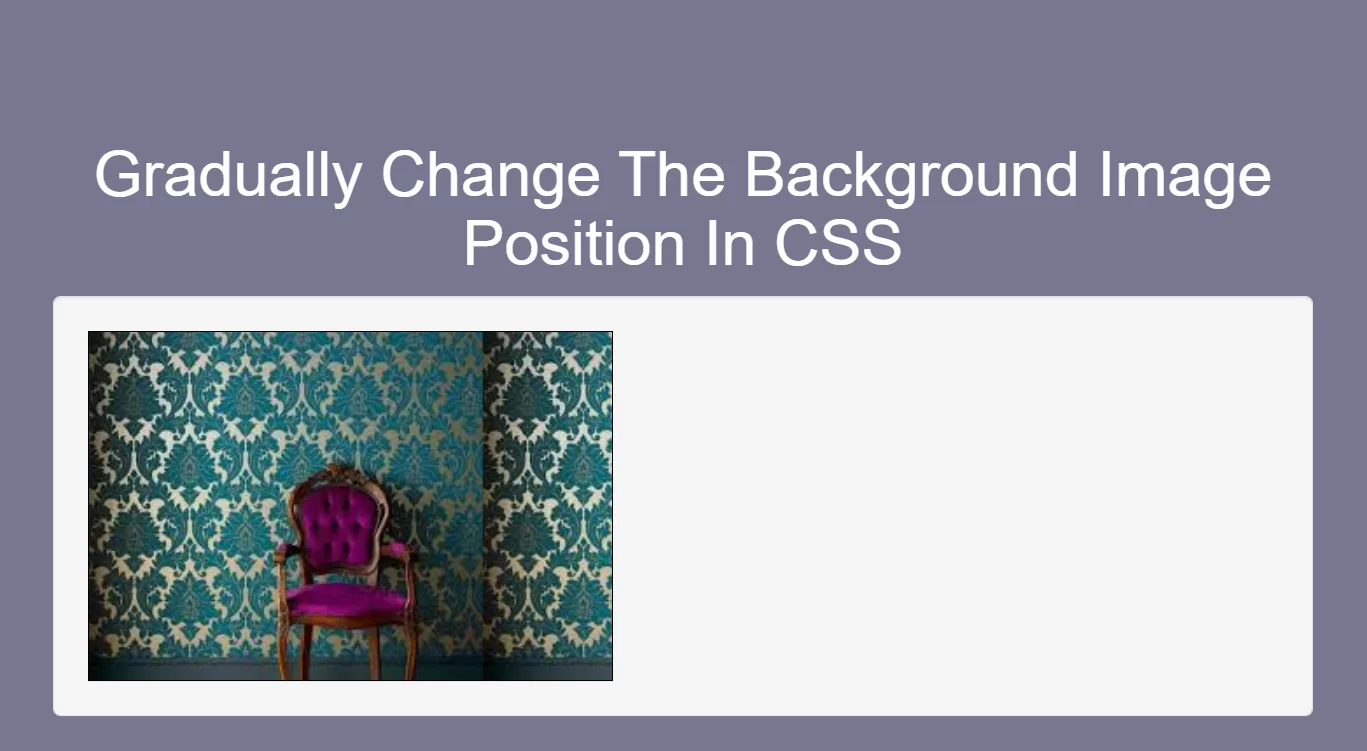 Gradually Change The Background Image Position In CSS